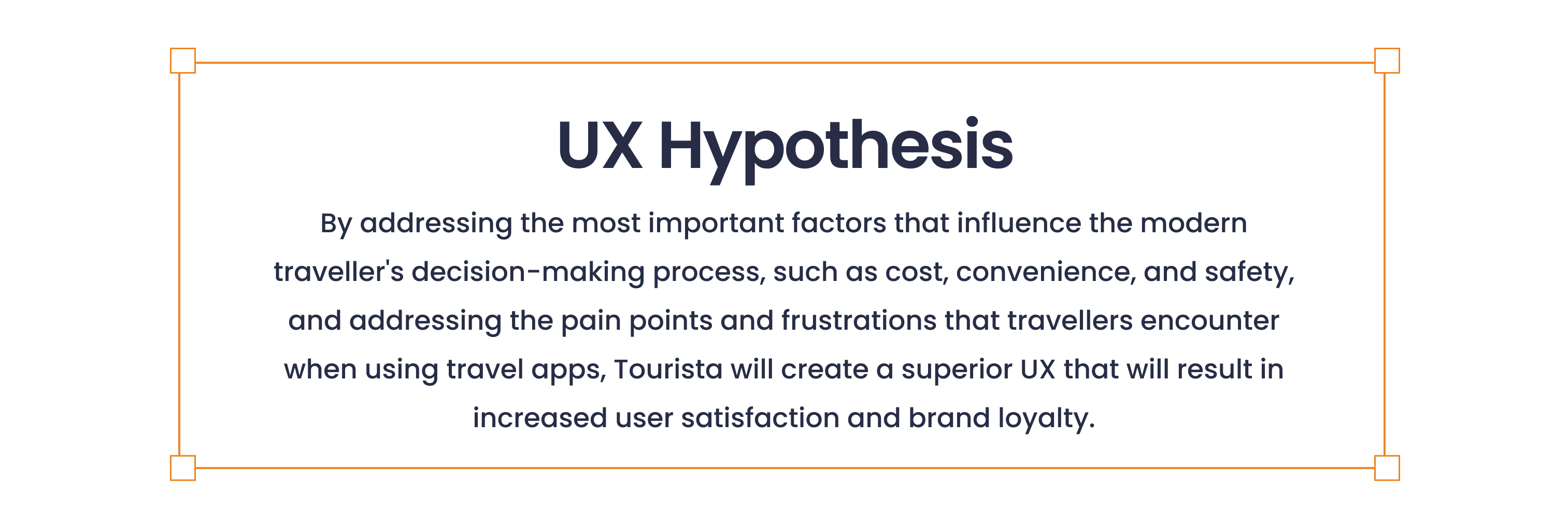 UX Hypothesis

By addressing the most important factors that influence the modern traveller's decision-making process, such as cost, convenience, and safety, and addressing the pain points and frustrations that travellers encounter when using travel apps, Tourista will create a superior UX that will result in increased user satisfaction and brand loyalty.